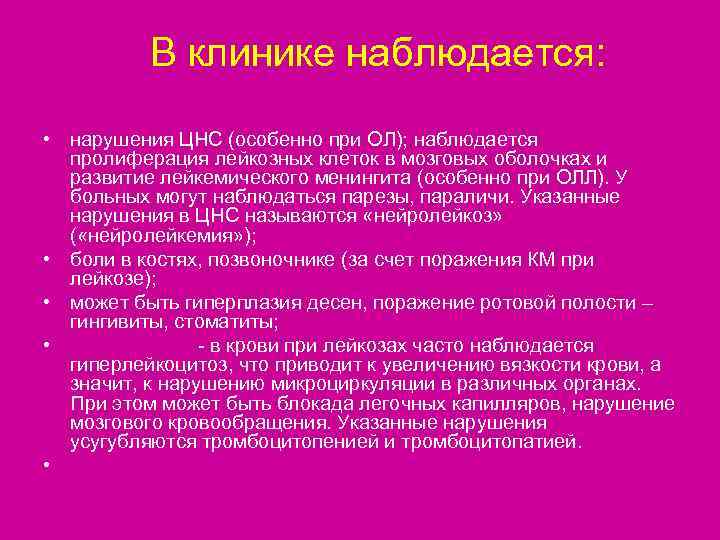 В клинике наблюдается:

• нарушения ЦНС (особенно при ОЛ); наблюдается пролиферация лейкозных клеток в мозговых оболочках и развитие лейкемического менингита (особенно при ОЛЛ). У больных могут наблюдаться парезы, параличи. Указанные нарушения в ЦНС называются «нейролейкоз» («нейролейкемия»);

• боли в костях, позвоночнике (за счет поражения КМ при лейкозе);

• может быть гиперплазия десен, поражение ротовой полости – гингивиты, стоматиты;

• - в крови при лейкозах часто наблюдается гиперлейкоцитоз, что приводит к увеличению вязкости крови, а значит, к нарушению микроциркуляции в различных органах. При этом может быть блокада легочных капилляров, нарушение мозгового кровообращения. Указанные нарушения усугубляются тромбоцитопенией и тромбоцитопатией.

•